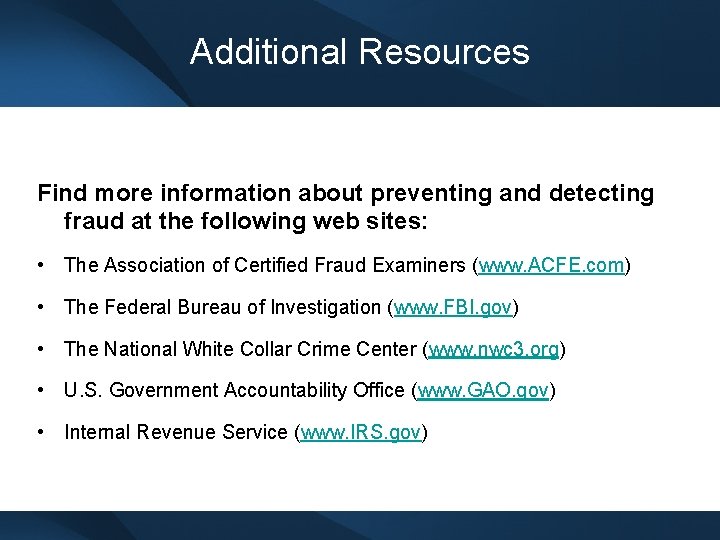 Additional Resources

Find more information about preventing and detecting fraud at the following web sites:

• The Association of Certified Fraud Examiners (www.ACFE.com)

• The Federal Bureau of Investigation (www.FBI.gov)

• The National White Collar Crime Center (www.nwc3.org)

• U.S. Government Accountability Office (www.GAO.gov)

• Internal Revenue Service (www.IRS.gov)